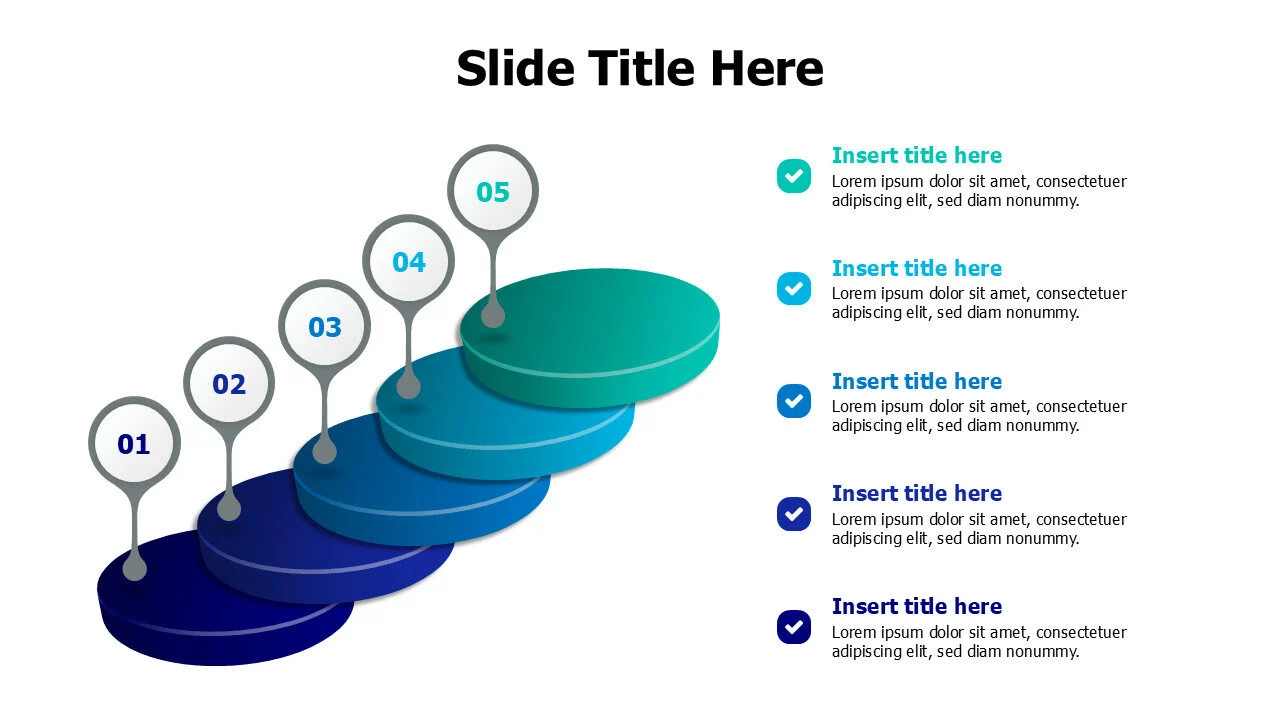 Slide Title Here

05

04

03

02

01

Insert title here
Lorem ipsum dolor sit amet, consectetuer adipiscing elit, sed diam nonummy.

Insert title here
Lorem ipsum dolor sit amet, consectetuer adipiscing elit, sed diam nonummy.

Insert title here
Lorem ipsum dolor sit amet, consectetuer adipiscing elit, sed diam nonummy.

Insert title here
Lorem ipsum dolor sit amet, consectetuer adipiscing elit, sed diam nonummy.

Insert title here
Lorem ipsum dolor sit amet, consectetuer adipiscing elit, sed diam nonummy.